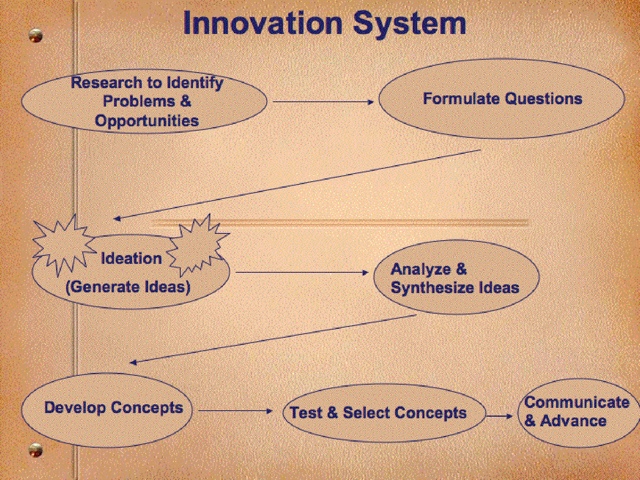 Innovation System

Research to Identify Problems & Opportunities

Formulate Questions

Ideation (Generate Ideas)

Analyze & Synthesize Ideas

Develop Concepts

Test & Select Concepts

Communicate & Advance